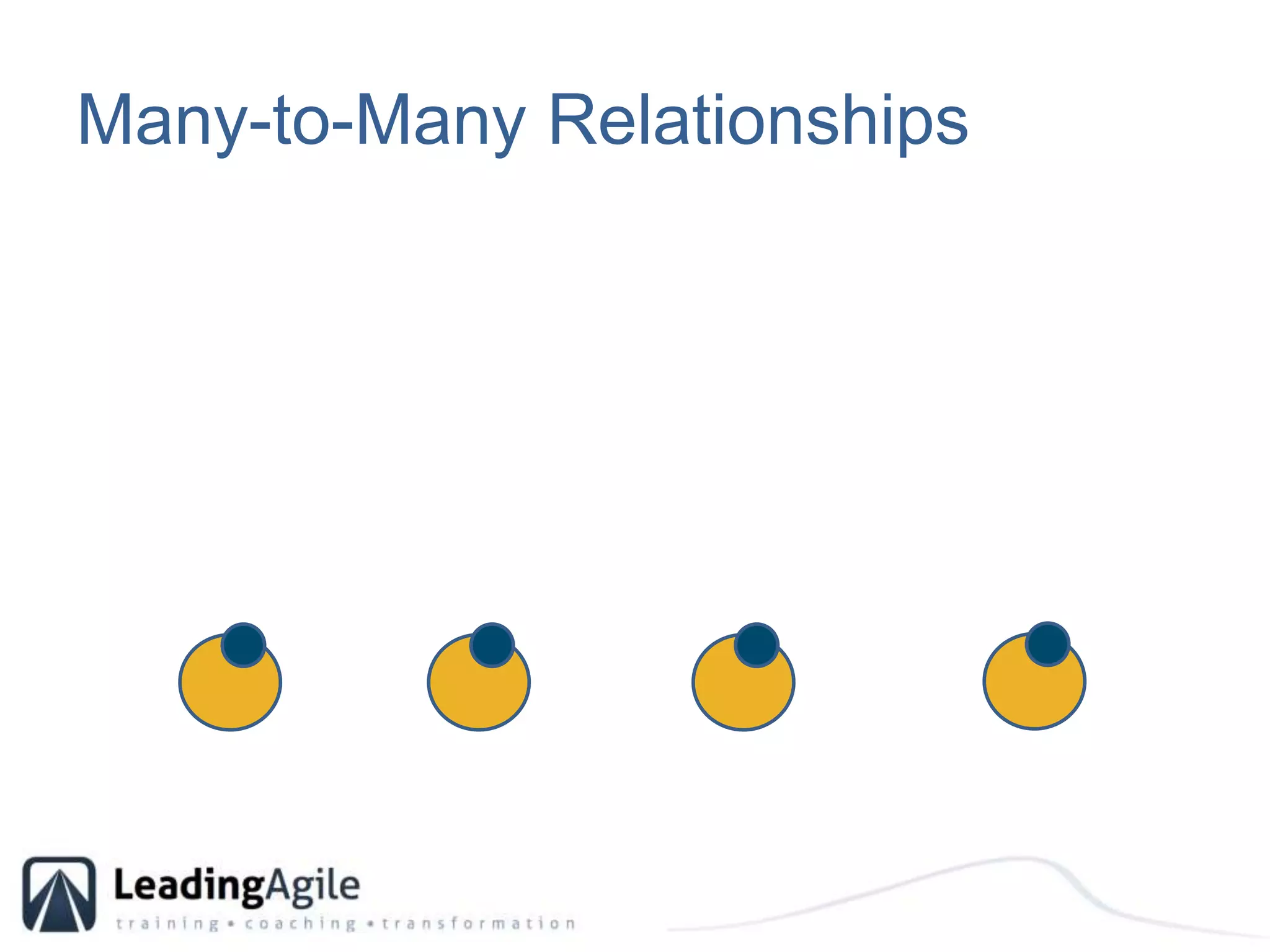 Many-to-Many Relationships

LeadingAgile
training • coaching • transformation